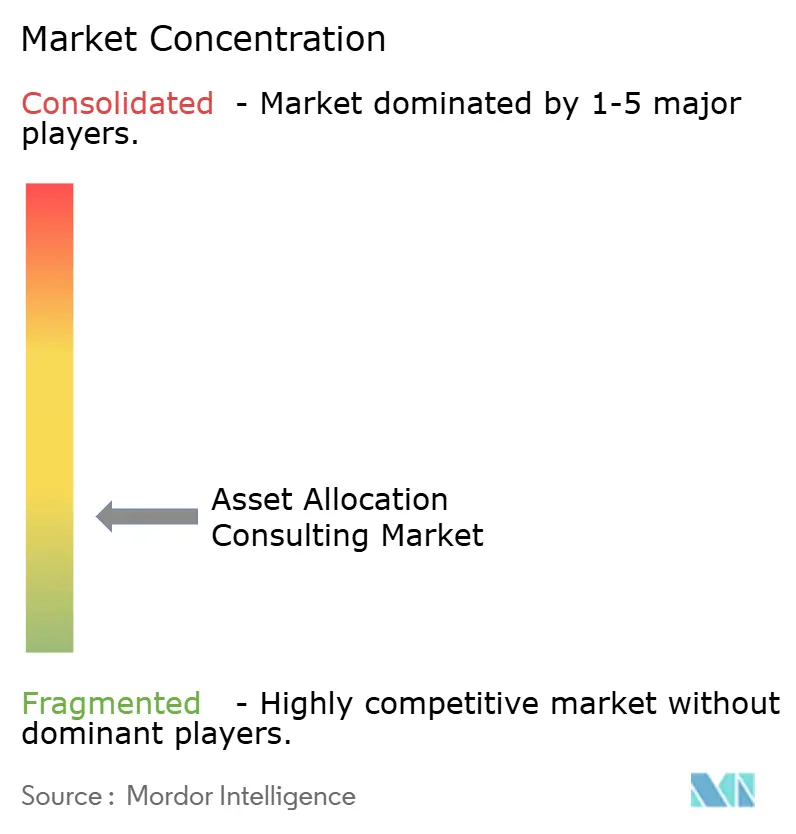 Market Concentration

Consolidated - Market dominated by 1-5 major players.

Asset Allocation Consulting Market

Fragmented - Highly competitive market without dominant players.

Source : Mordor Intelligence